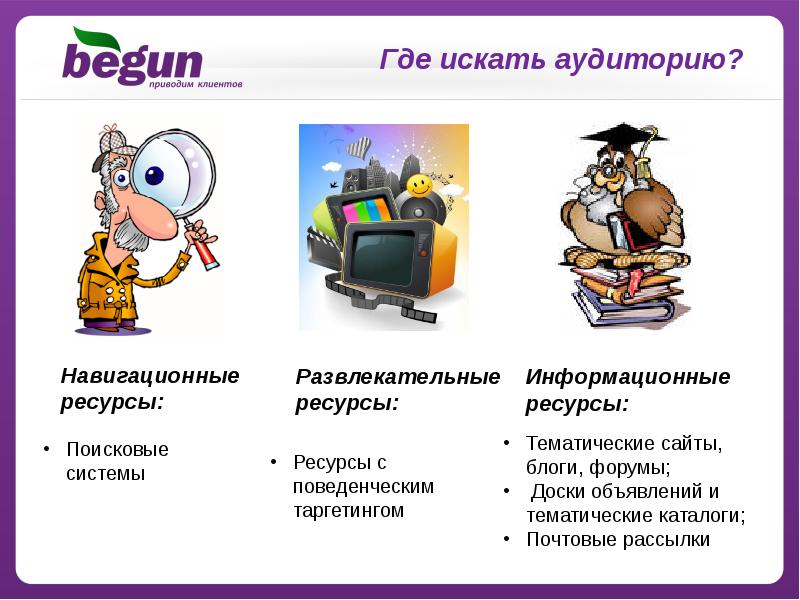 begun
приводим клиентов

Где искать аудиторию?

Навигационные ресурсы:

• Поисковые системы

Развлекательные ресурсы:

• Ресурсы с поведенческим таргетингом

Информационные ресурсы:

• Тематические сайты, блоги, форумы;
• Доски объявлений и тематические каталоги;
• Почтовые рассылки